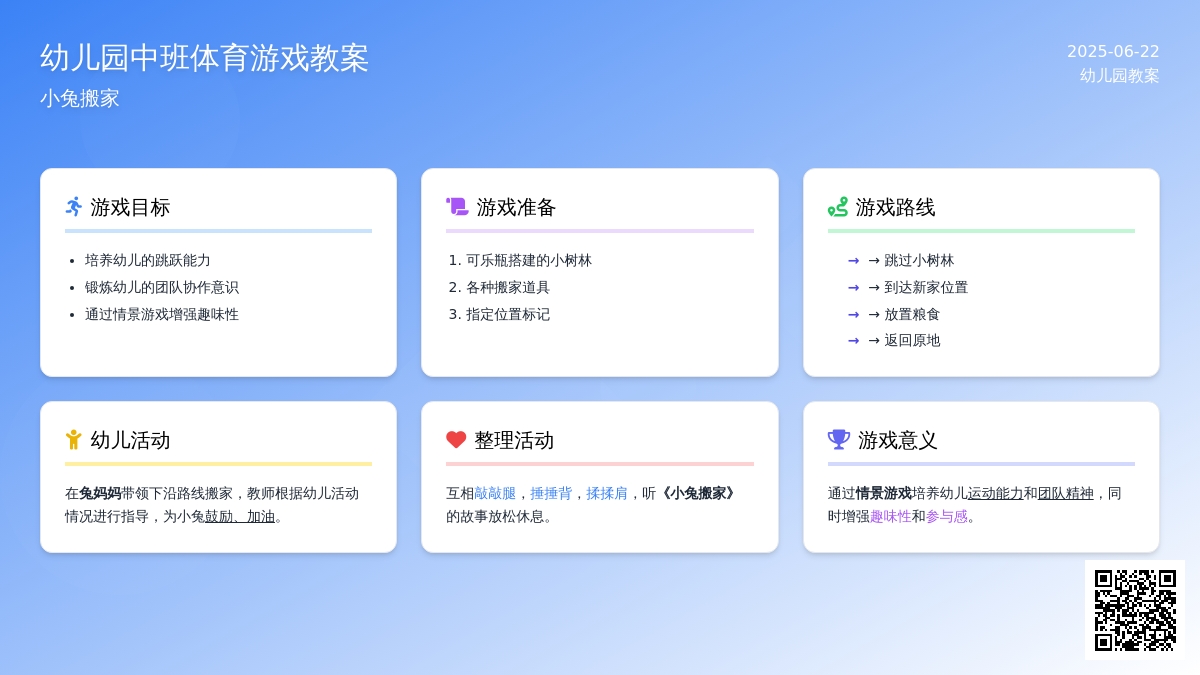 幼儿园中班体育游戏教案

小兔搬家

2025-06-22
幼儿园教案

游戏目标

- 培养幼儿的跳跃能力
- 锻炼幼儿的团队协作意识
- 通过情景游戏增强趣味性

游戏准备

1. 可乐瓶搭建的小树林
2. 各种搬家道具
3. 指定位置标记

游戏路线

→ → 跳过小树林
→ → 到达新家位置
→ → 放置粮食
→ → 返回原地

幼儿活动

在兔妈妈带领下沿路线搬家，教师根据幼儿活动情况进行指导，为小兔鼓励、加油。

整理活动

互相敲敲腿，捶捶背，揉揉肩，听《小兔搬家》的故事放松休息。

游戏意义

通过情景游戏培养幼儿运动能力和团队精神，同时增强趣味性和参与感。